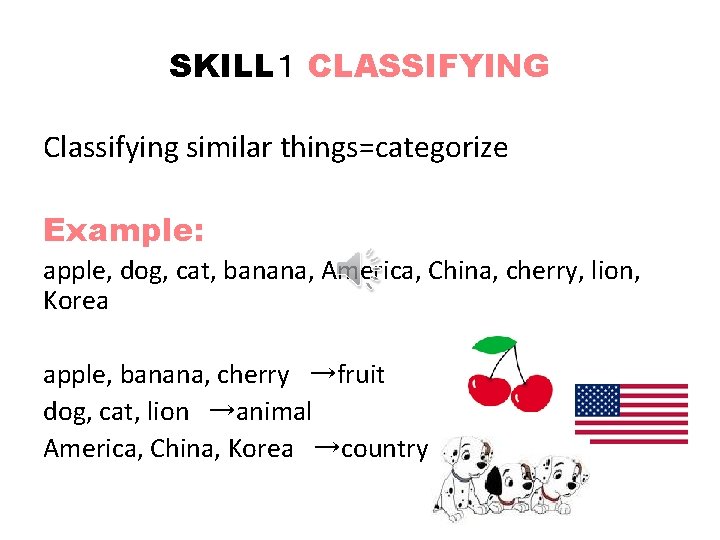 SKILL 1 CLASSIFYING

Classifying similar things=categorize

Example:
apple, dog, cat, banana, America, China, cherry, lion, Korea

apple, banana, cherry →fruit
dog, cat, lion →animal
America, China, Korea →country